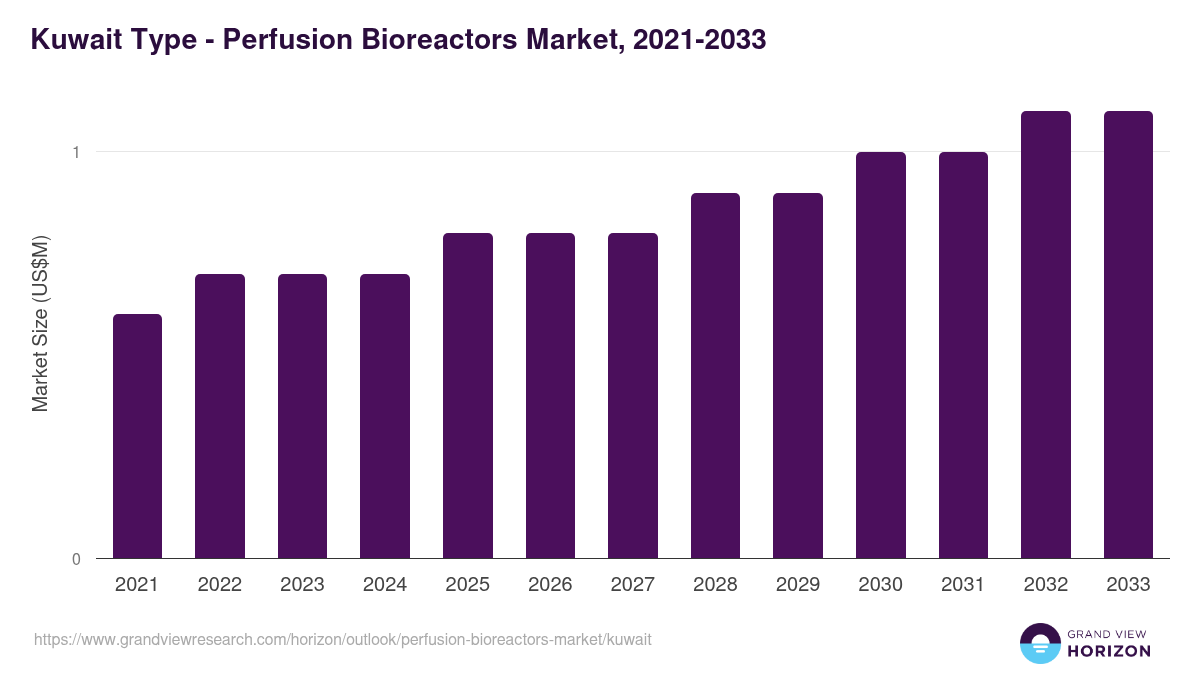 Kuwait Type - Perfusion Bioreactors Market, 2021-2033

Market Size (US$M)

1

0

2021
2022
2023
2024
2025
2026
2027
2028
2029
2030
2031
2032
2033

https://www.grandviewresearch.com/horizon/outlook/perfusion-bioreactors-market/kuwait

GRAND VIEW
HORIZON